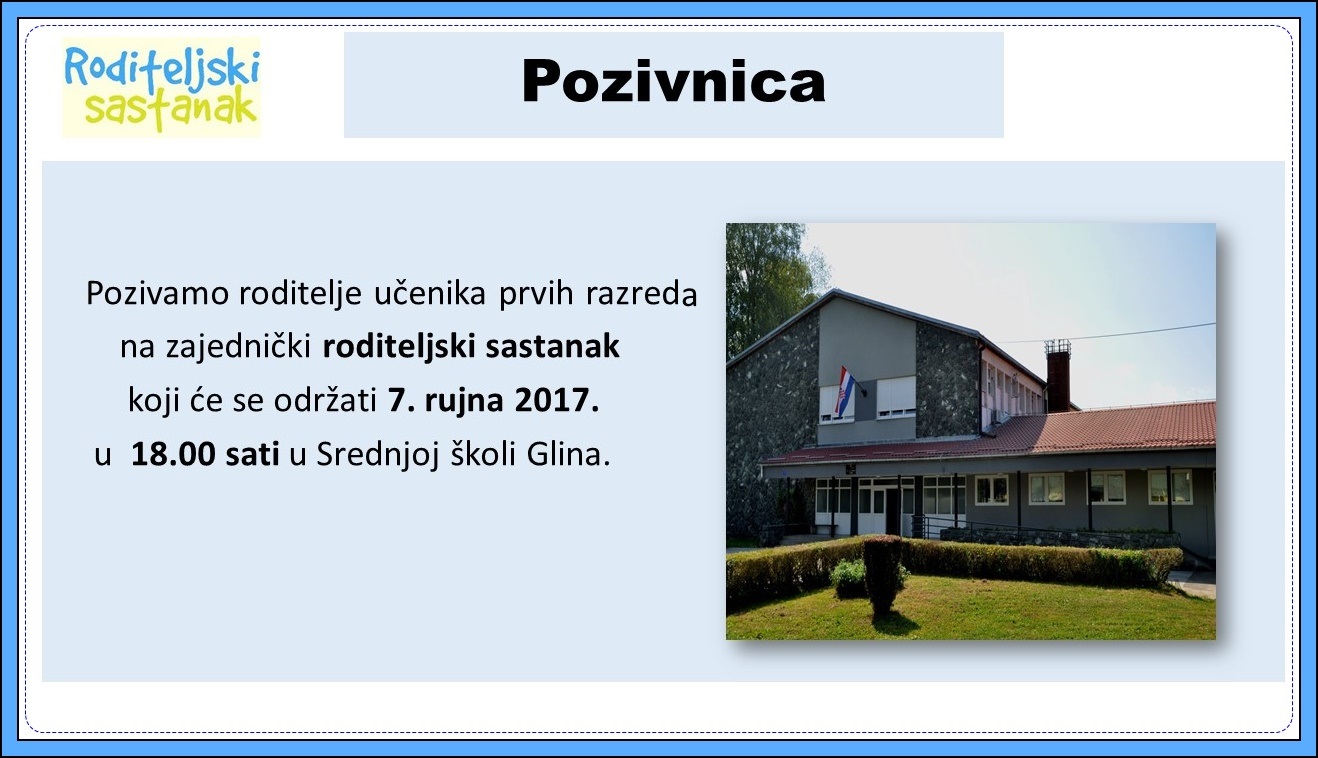 Roditeljski sastanak

Pozivnica

Pozivamo roditelje učenika prvih razreda na zajednički roditeljski sastanak koji će se održati 7. rujna 2017. u 18.00 sati u Srednjoj školi Glina.